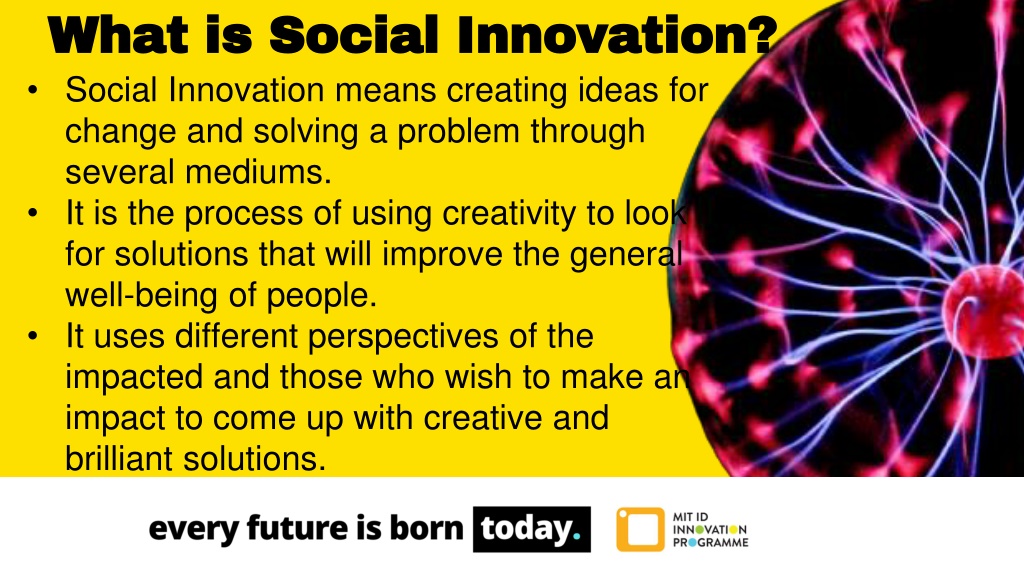 What is Social Innovation?

• Social Innovation means creating ideas for change and solving a problem through several mediums.
• It is the process of using creativity to look for solutions that will improve the general well-being of people.
• It uses different perspectives of the impacted and those who wish to make an impact to come up with creative and brilliant solutions.

every future is born today.

MIT ID INNOVATION PROGRAMME